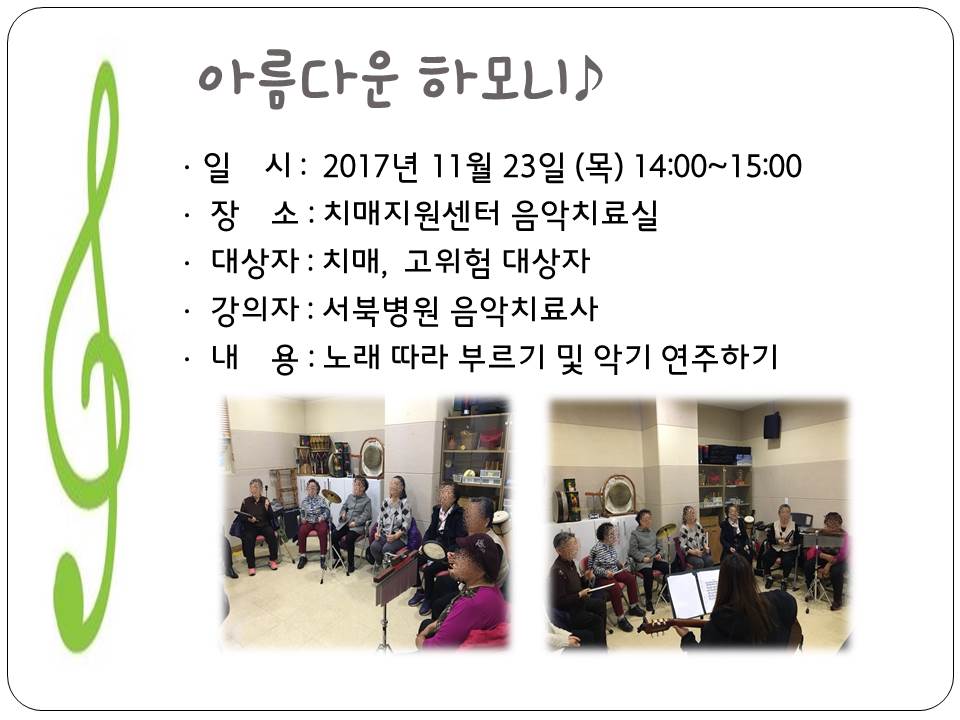 아름다운 하모니♪

· 일 시 : 2017년 11월 23일 (목) 14:00~15:00
· 장 소 : 치매지원센터 음악치료실
· 대상자 : 치매, 고위험 대상자
· 강의자 : 서북병원 음악치료사
· 내 용 : 노래 따라 부르기 및 악기 연주하기